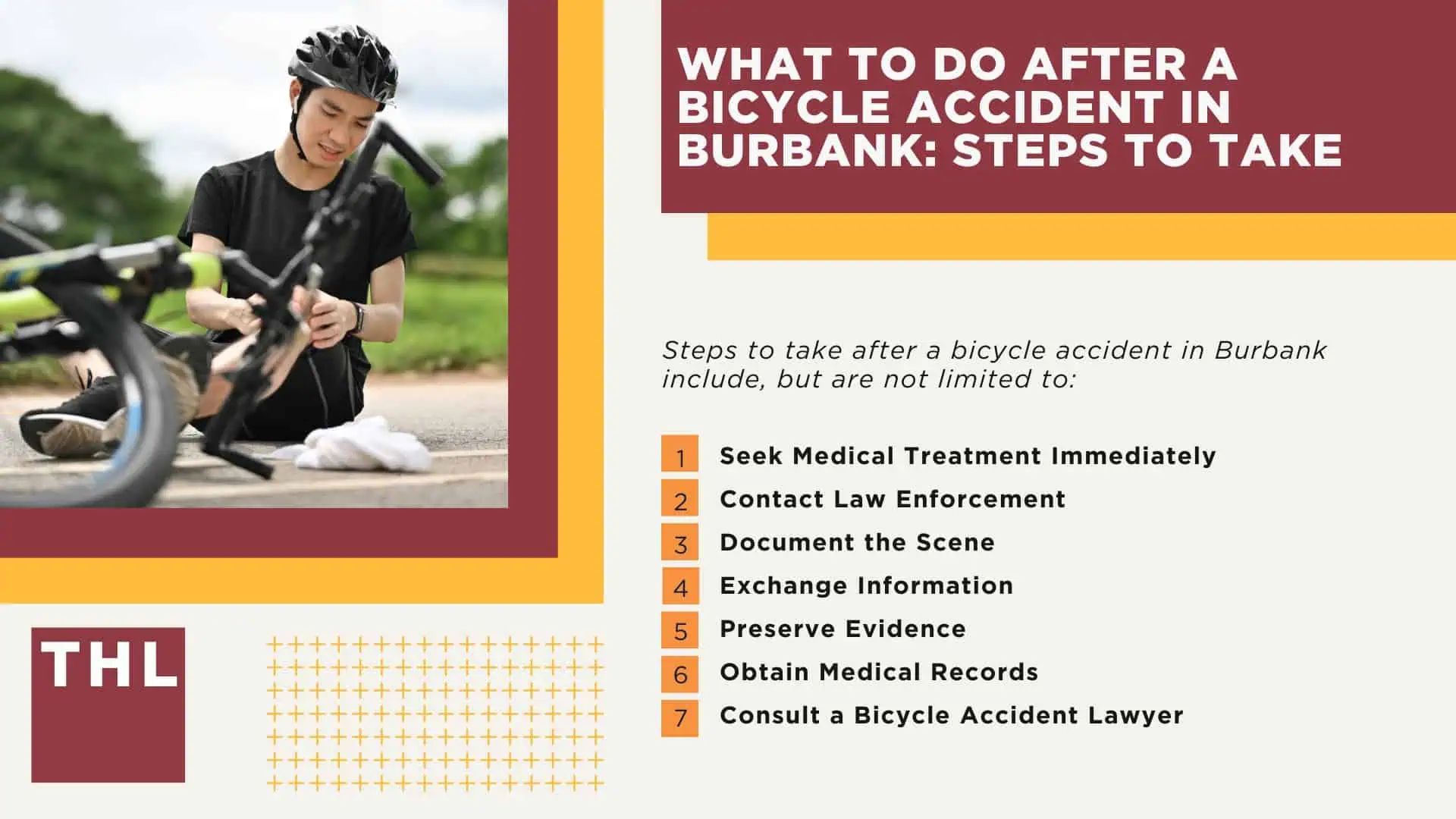 WHAT TO DO AFTER A BICYCLE ACCIDENT IN BURBANK: STEPS TO TAKE

Steps to take after a bicycle accident in Burbank include, but are not limited to:

1 Seek Medical Treatment Immediately
2 Contact Law Enforcement
3 Document the Scene
4 Exchange Information
5 Preserve Evidence
6 Obtain Medical Records
7 Consult a Bicycle Accident Lawyer

THL